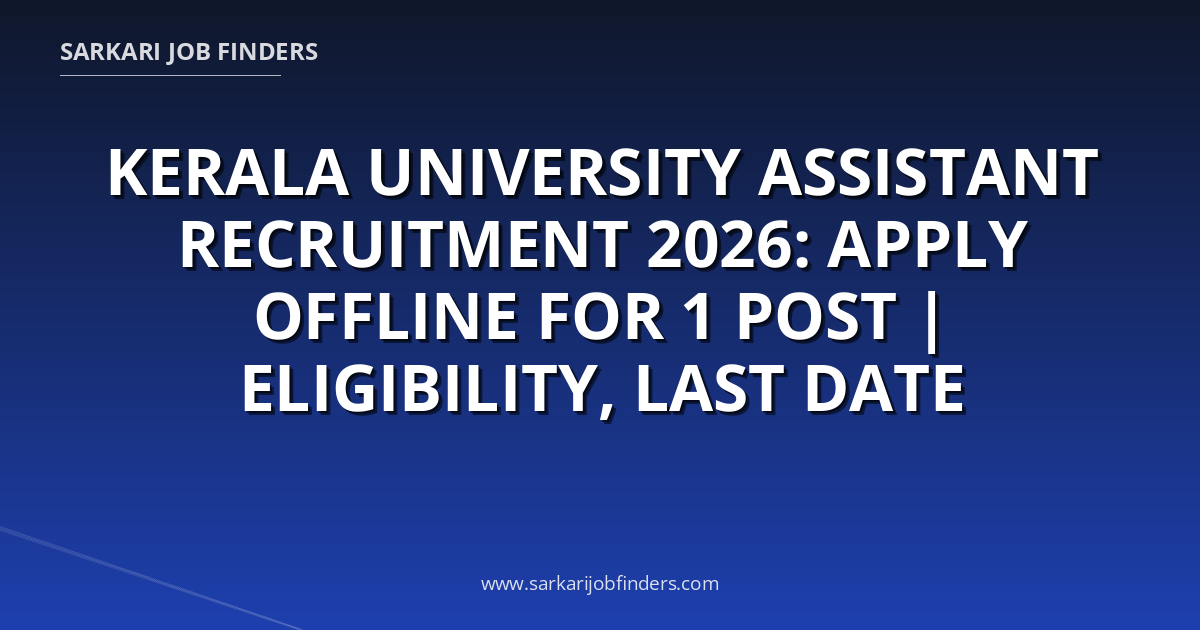 SARKARI JOB FINDERS

KERALA UNIVERSITY ASSISTANT RECRUITMENT 2026: APPLY OFFLINE FOR 1 POST | ELIGIBILITY, LAST DATE

www.sarkarijobfinders.com